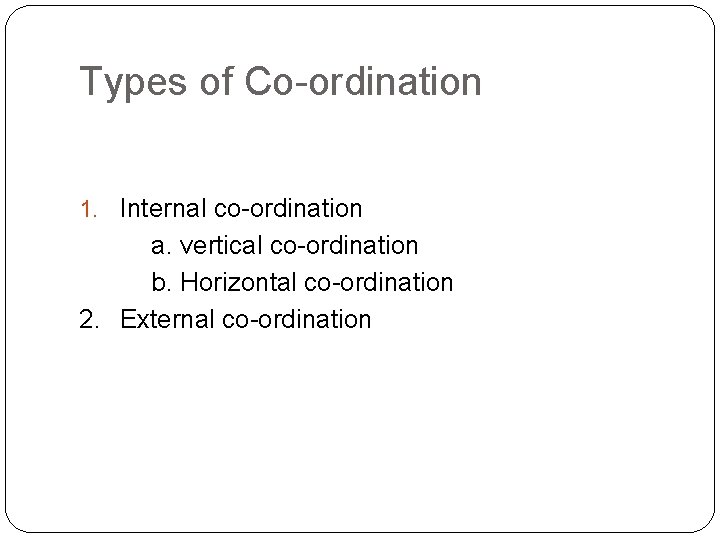 Types of Co-ordination

1. Internal co-ordination
a. vertical co-ordination
b. Horizontal co-ordination
2. External co-ordination